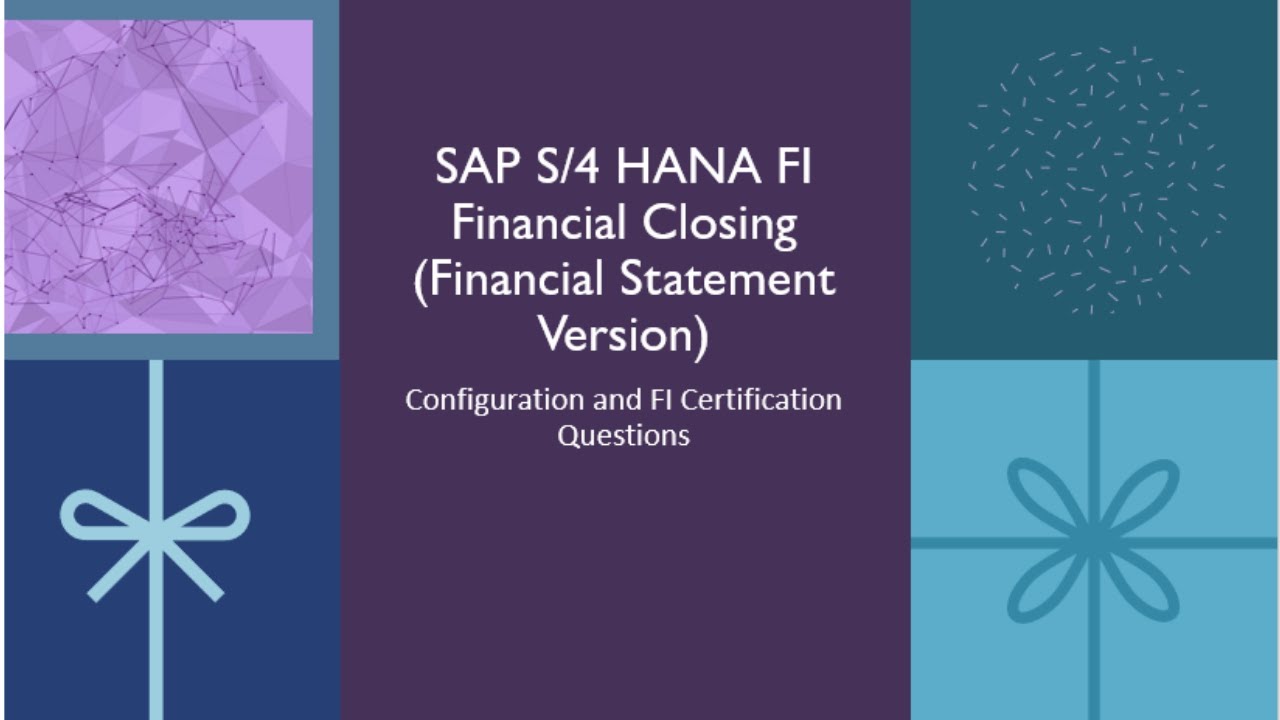 SAP S/4 HANA FI Financial Closing (Financial Statement Version)

Configuration and FI Certification Questions